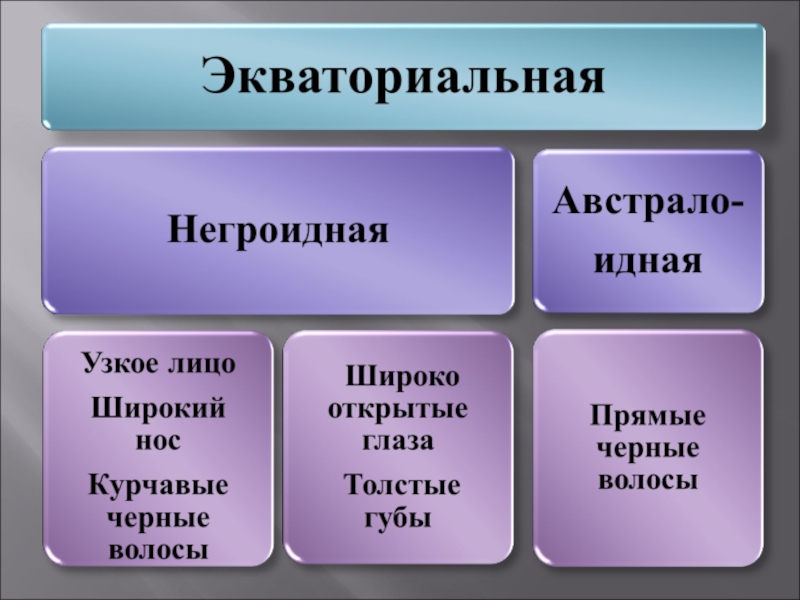 Экваториальная

Негроидная

Австрало-идная

Узкое лицо

Широкий нос

Курчавые черные волосы

Широко открытые глаза

Толстые губы

Прямые черные волосы